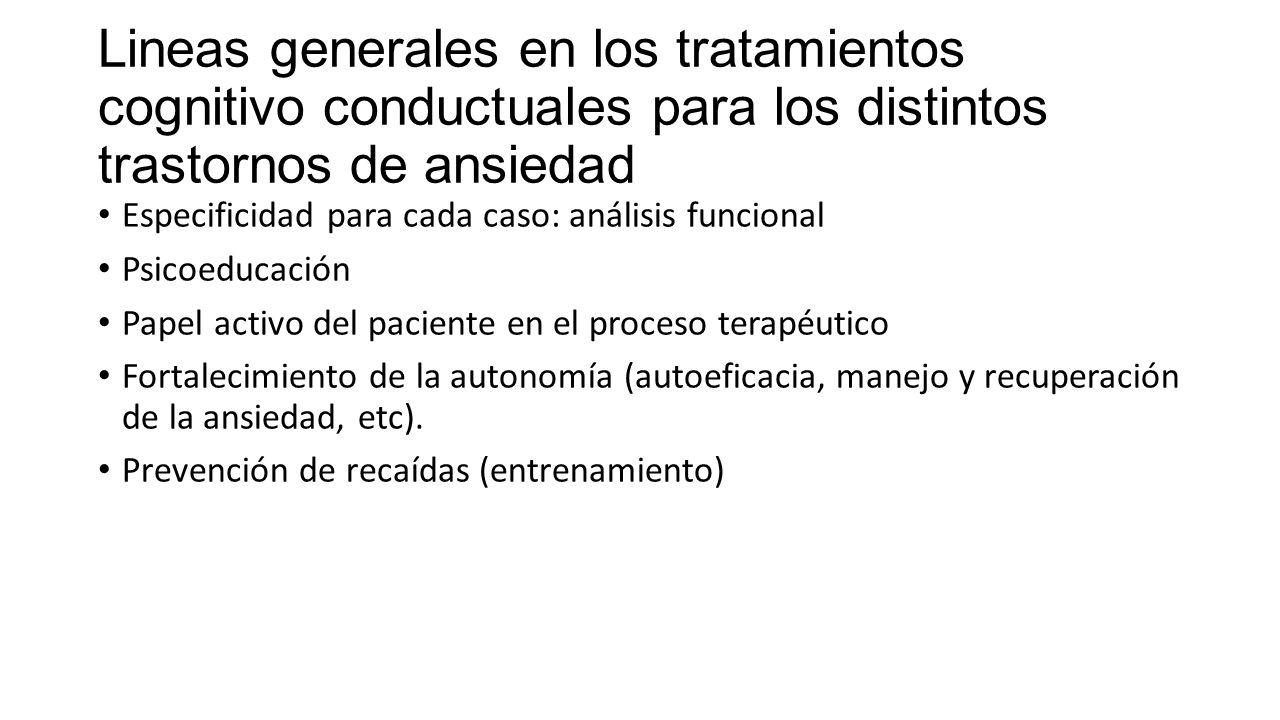 Lineas generales en los tratamientos cognitivo conductuales para los distintos trastornos de ansiedad

• Especificidad para cada caso: análisis funcional
• Psicoeducación
• Papel activo del paciente en el proceso terapéutico
• Fortalecimiento de la autonomía (autoeficacia, manejo y recuperación de la ansiedad, etc).
• Prevención de recaídas (entrenamiento)